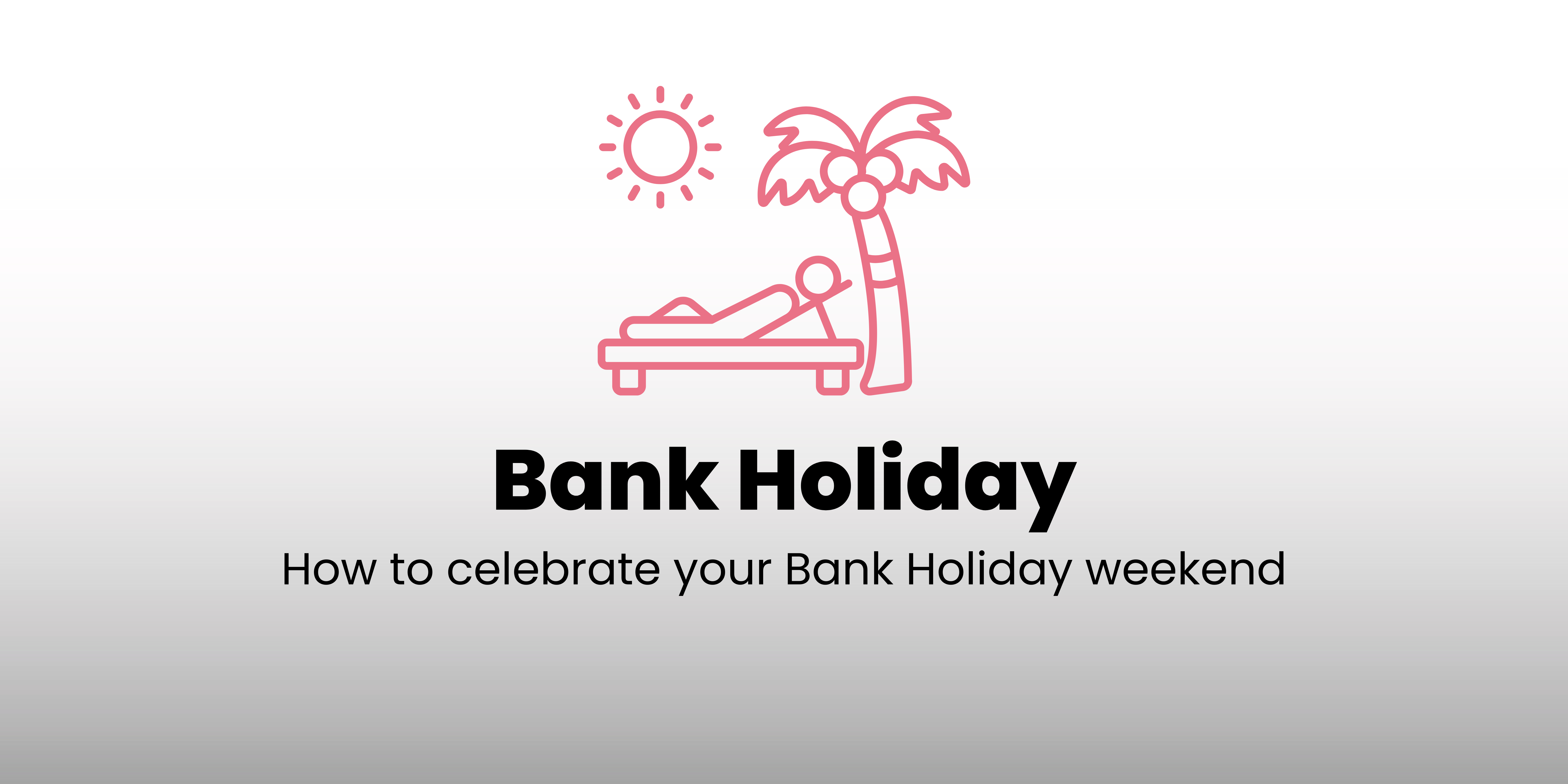 Bank Holiday

How to celebrate your Bank Holiday weekend